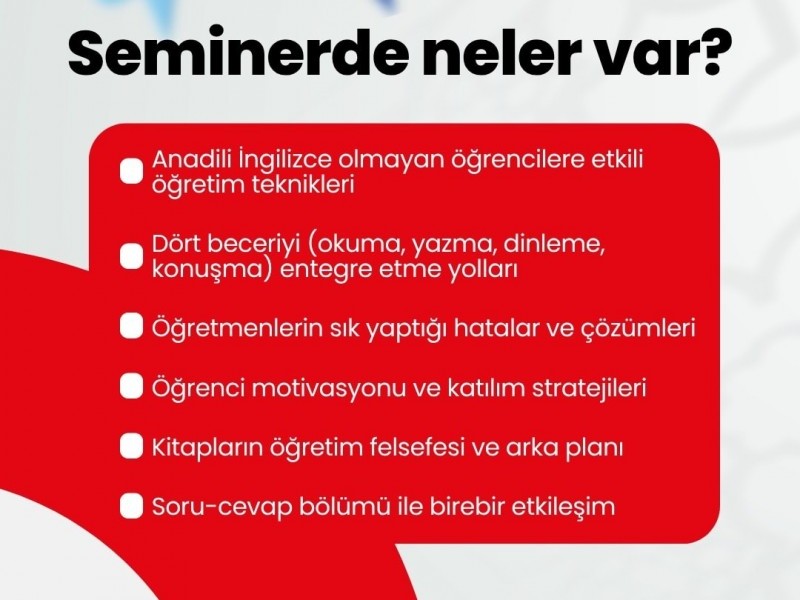 Seminerde neler var?

Anadili İngilizce olmayan öğrencilere etkili öğretim teknikleri

Dört beceriyi (okuma, yazma, dinleme, konuşma) entegre etme yolları

Öğretmenlerin sık yaptığı hatalar ve çözümleri

Öğrenci motivasyonu ve katılım stratejileri

Kitapların öğretim felsefesi ve arka planı

Soru-cevap bölümü ile birebir etkileşim